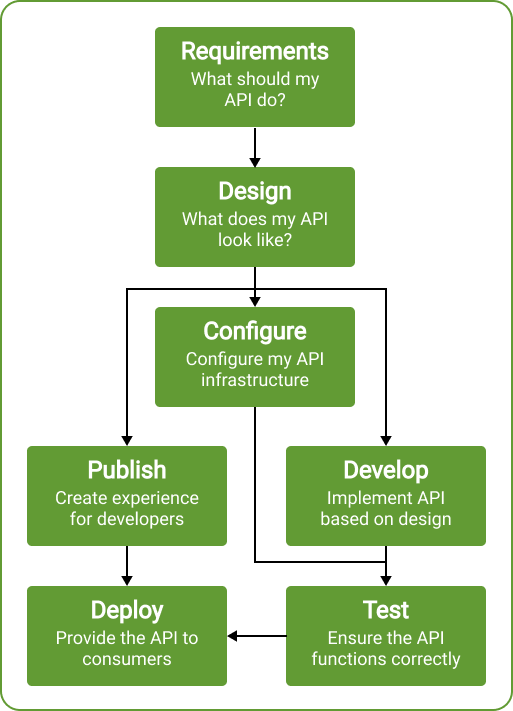 Requirements
What should my API do?

Design
What does my API look like?

Configure
Configure my API infrastructure

Publish
Create experience for developers

Develop
Implement API based on design

Deploy
Provide the API to consumers

Test
Ensure the API functions correctly